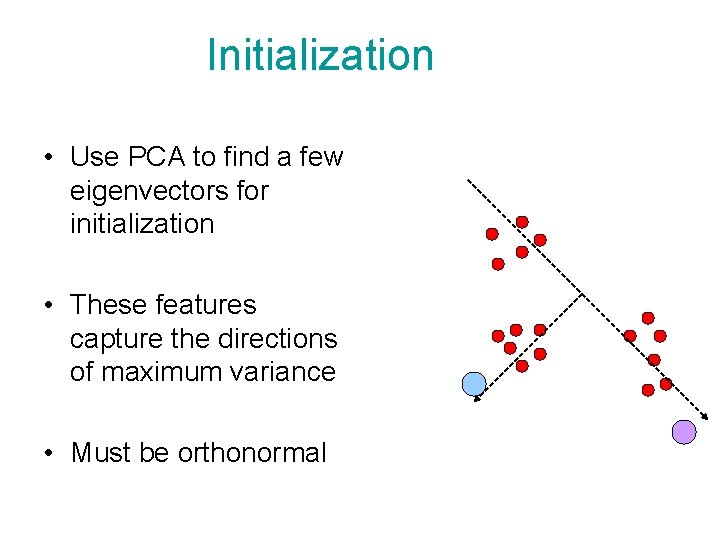 Initialization

• Use PCA to find a few eigenvectors for initialization

• These features capture the directions of maximum variance

• Must be orthonormal